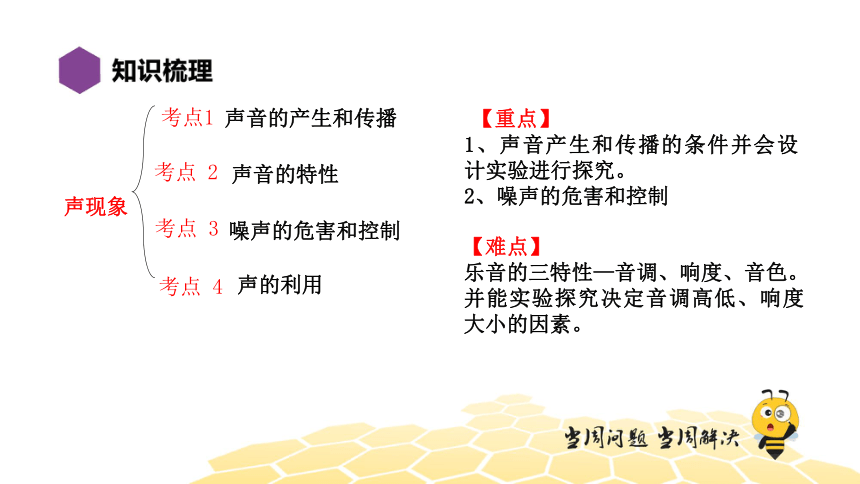 知识梳理

声现象

考点1 声音的产生和传播

考点 2 声音的特性

考点 3 噪声的危害和控制

考点 4 声的利用

【重点】
1、声音产生和传播的条件并会设计实验进行探究。
2、噪声的危害和控制

【难点】
乐音的三特性—音调、响度、音色。并能实验探究决定音调高低、响度大小的因素。

当周问题 当周解决